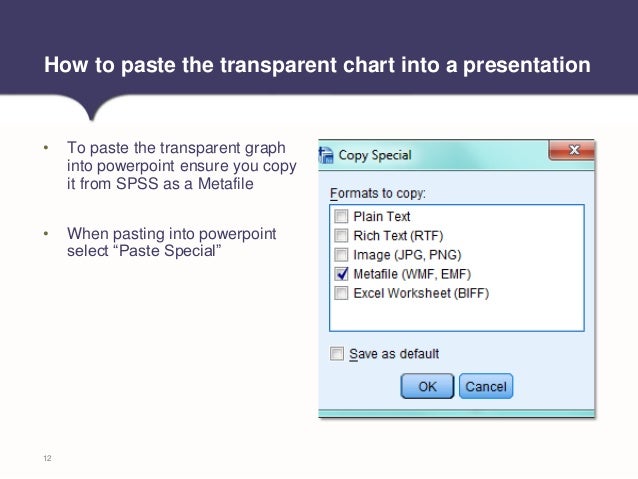 How to paste the transparent chart into a presentation

• To paste the transparent graph into powerpoint ensure you copy it from SPSS as a Metafile

• When pasting into powerpoint select “Paste Special”

Copy Special

Formats to copy:

Plain Text
Rich Text (RTF)
Image (JPG, PNG)
Metafile (WMF, EMF)
Excel Worksheet (BIFF)

Save as default

OK
Cancel

12